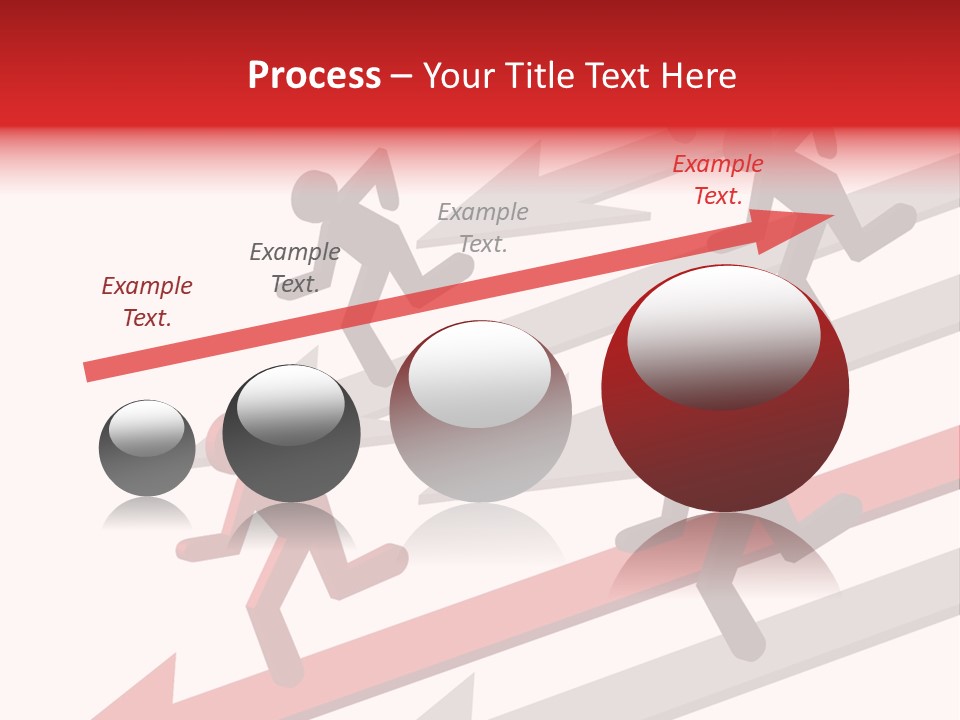 Process – Your Title Text Here

Example Text.

Example Text.

Example Text.

Example Text.